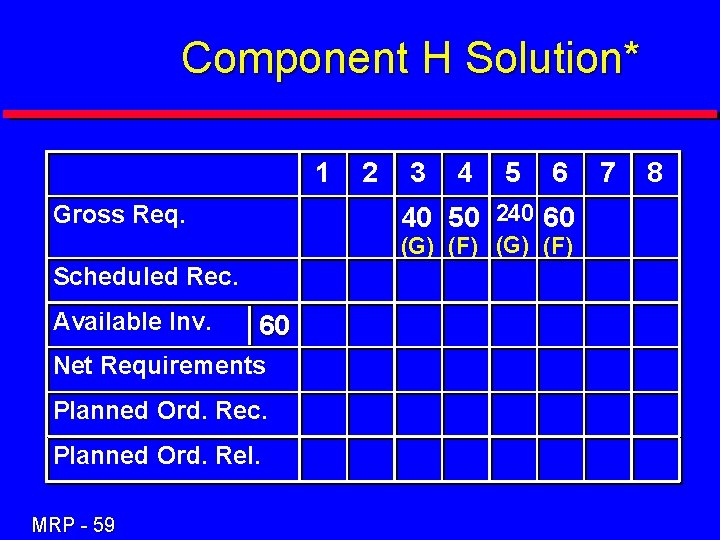 Component H Solution*

| | 1 | 2 | 3 | 4 | 5 | 6 | 7 | 8 |
|---|---|---|---|---|---|---|---|---|
| Gross Req. | | | 40 (G) | 50 (F) | 240 (G) | 60 (F) | | |
| Scheduled Rec. | | | | | | | | |
| Available Inv. 60 | | | | | | | | |
| Net Requirements | | | | | | | | |
| Planned Ord. Rec. | | | | | | | | |
| Planned Ord. Rel. | | | | | | | | |

MRP - 59